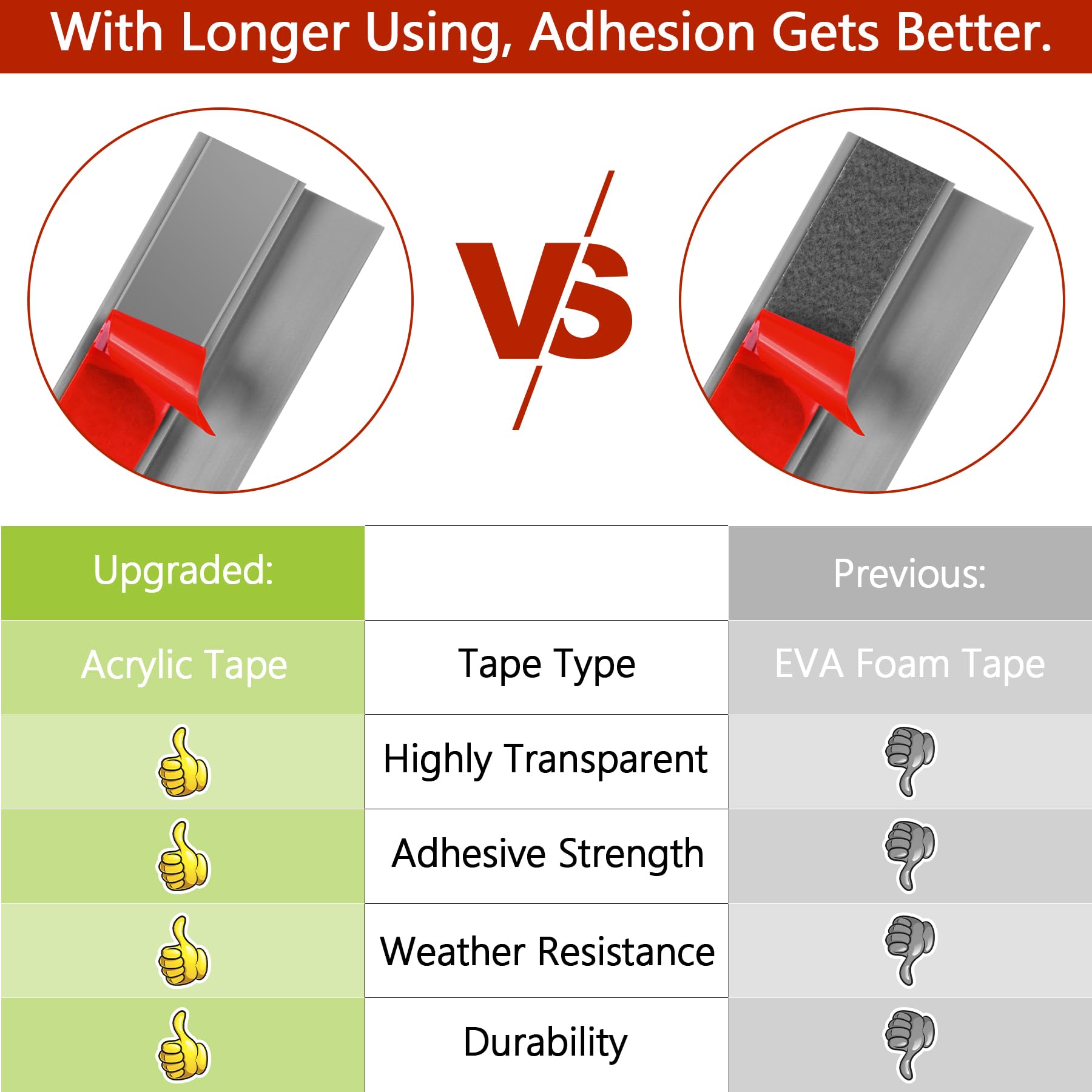 With Longer Using, Adhesion Gets Better.

VS

| Upgraded: | | Previous: |
|---|---|---|
| Acrylic Tape | Tape Type | EVA Foam Tape |
| | Highly Transparent | |
| | Adhesive Strength | |
| | Weather Resistance | |
| | Durability | |